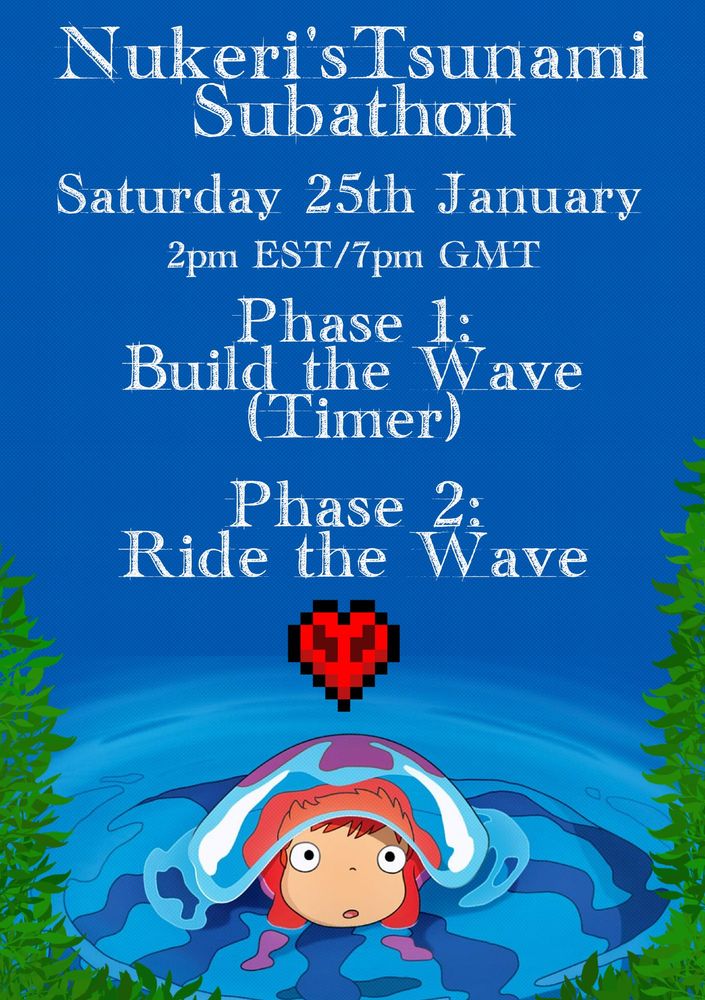 Nukeri'sTsunami Subathon

Saturday 25th January

2pm EST/7pm GMT

Phase 1: Build the Wave (Timer)

Phase 2: Ride the Wave